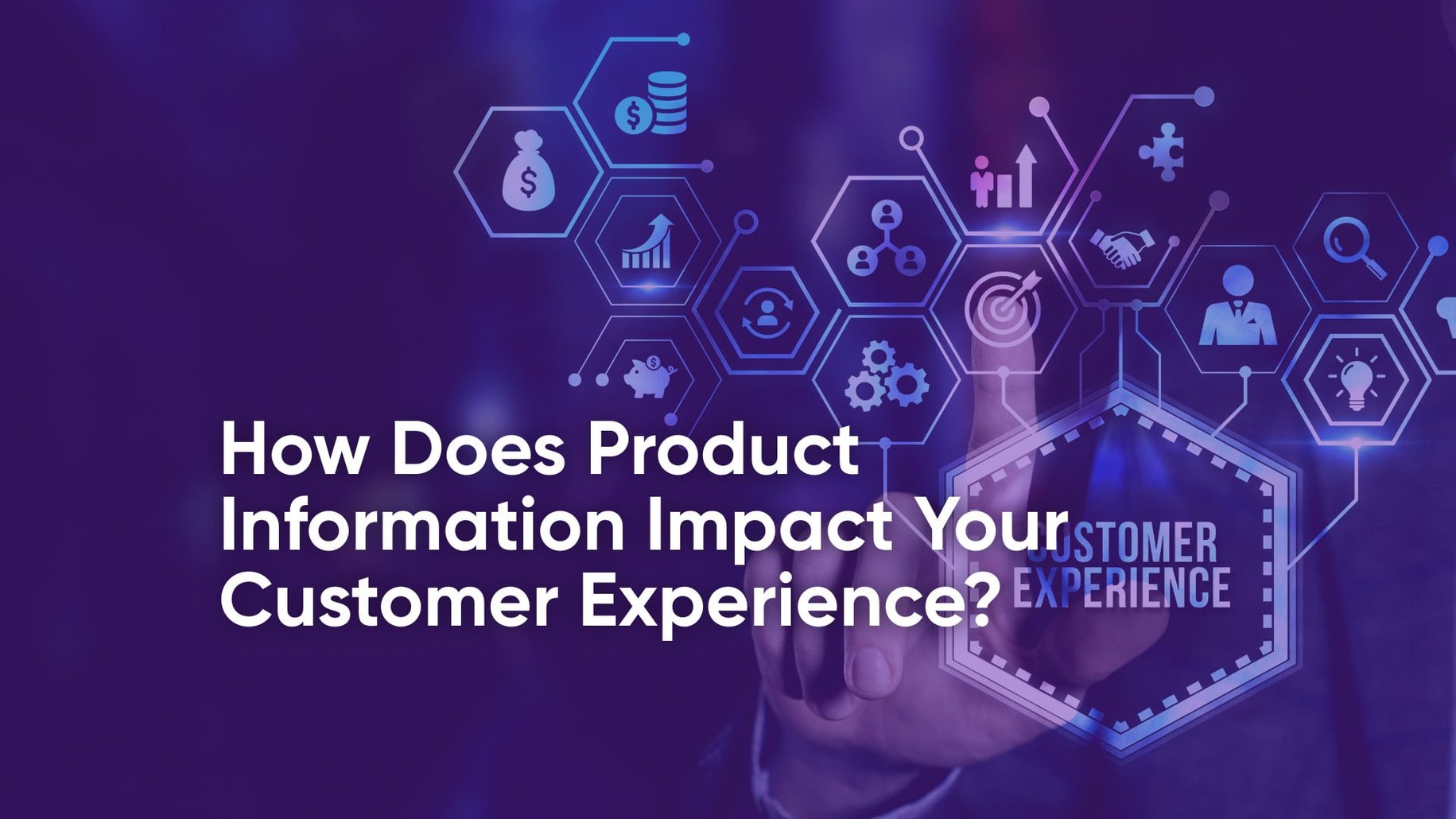 How Does Product Information Impact Your Customer Experience?

CUSTOMER EXPERIENCE